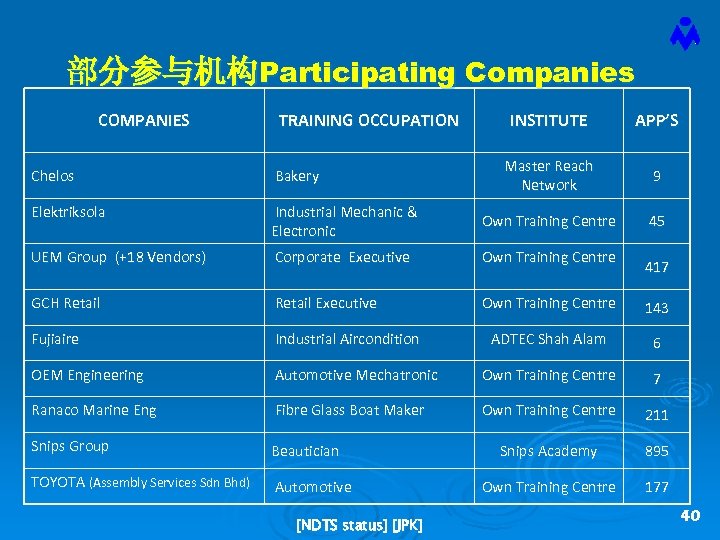 部分参与机构Participating Companies

| COMPANIES | TRAINING OCCUPATION | INSTITUTE | APP'S |
|---|---|---|---|
| Chelos | Bakery | Master Reach Network | 9 |
| Elektriksola | Industrial Mechanic & Electronic | Own Training Centre | 45 |
| UEM Group (+18 Vendors) | Corporate Executive | Own Training Centre | 417 |
| GCH Retail | Retail Executive | Own Training Centre | 143 |
| Fujiaire | Industrial Aircondition | ADTEC Shah Alam | 6 |
| OEM Engineering | Automotive Mechatronic | Own Training Centre | 7 |
| Ranaco Marine Eng | Fibre Glass Boat Maker | Own Training Centre | 211 |
| Snips Group | Beautician | Snips Academy | 895 |
| TOYOTA (Assembly Services Sdn Bhd) | Automotive | Own Training Centre | 177 |

[NDTS status] [JPK]

40